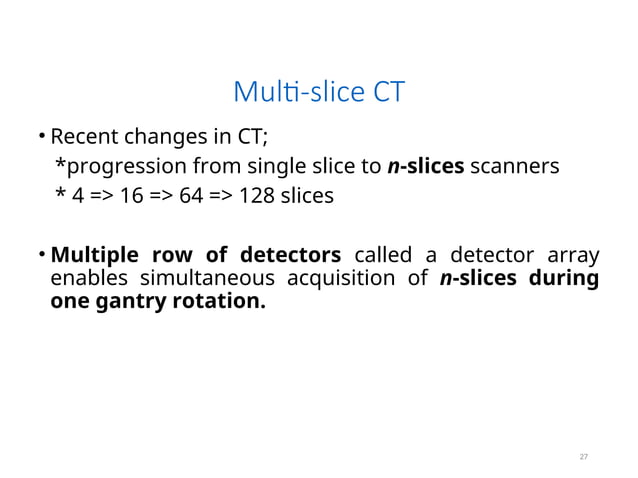 Multi-slice CT

• Recent changes in CT;
*progression from single slice to n-slices scanners
* 4 => 16 => 64 => 128 slices

• Multiple row of detectors called a detector array enables simultaneous acquisition of n-slices during one gantry rotation.

27